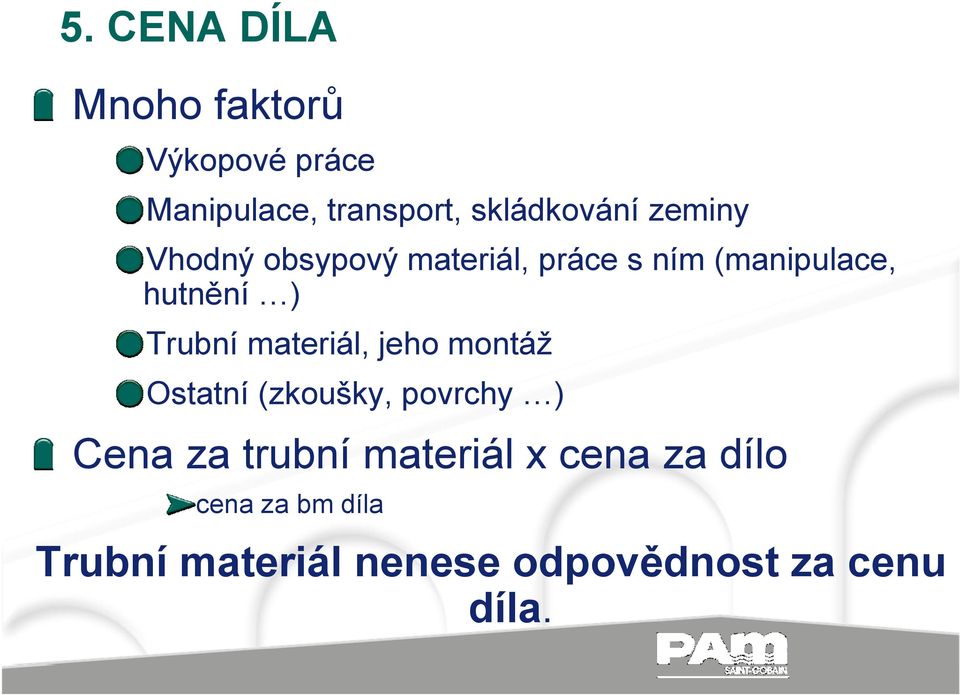 5. CENA DÍLA

Mnoho faktorů

Výkopové práce

Manipulace, transport, skládkování zeminy

Vhodný obsypový materiál, práce s ním (manipulace, hutnění …)

Trubní materiál, jeho montáž

Ostatní (zkoušky, povrchy …)

Cena za trubní materiál x cena za dílo

cena za bm díla

Trubní materiál nenese odpovědnost za cenu díla.

PAM
SAINT-GOBAIN